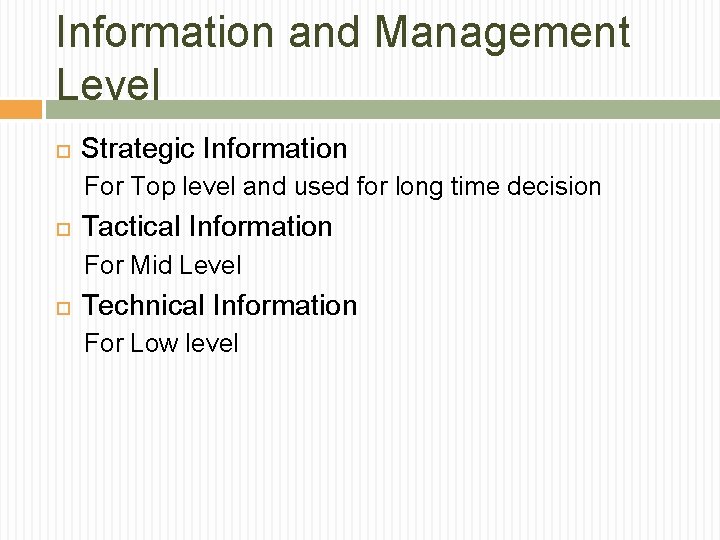 Information and Management Level

Strategic Information

For Top level and used for long time decision

Tactical Information

For Mid Level

Technical Information

For Low level